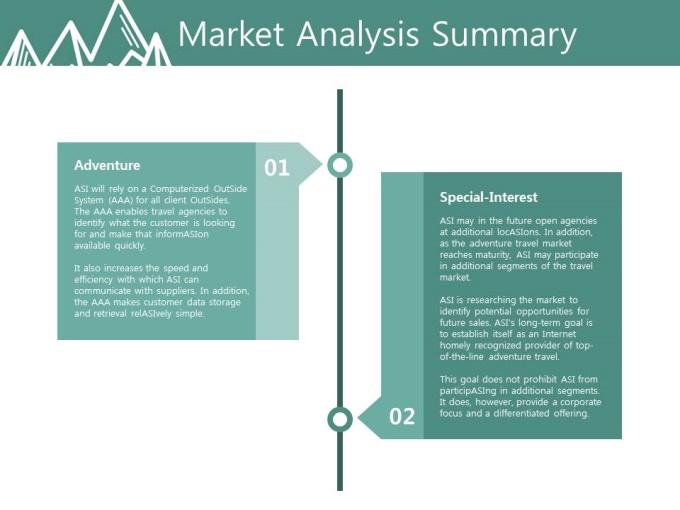 Market Analysis Summary

Adventure

01

ASI will rely on a Computerized OutSide System (AAA) for all client OutSides. The AAA enables travel agencies to identify what the customer is looking for and make that informASIon available quickly.

It also increases the speed and efficiency with which ASI can communicate with suppliers. In addition, the AAA makes customer data storage and retrieval relASIvely simple.

Special-Interest

ASI may in the future open agencies at additional locASIons. In addition, as the adventure travel market reaches maturity, ASI may participate in additional segments of the travel market.

ASI is researching the market to identify potential opportunities for future sales. ASI's long-term goal is to establish itself as an Internet homely recognized provider of top-of-the-line adventure travel.

This goal does not prohibit ASI from participASIng in additional segments. It does, however, provide a corporate focus and a differentiated offering.

02